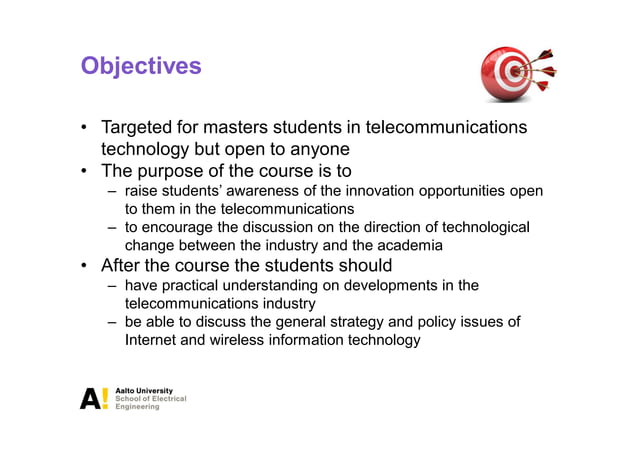 Objectives

• Targeted for masters students in telecommunications technology but open to anyone
• The purpose of the course is to
  – raise students' awareness of the innovation opportunities open to them in the telecommunications
  – to encourage the discussion on the direction of technological change between the industry and the academia
• After the course the students should
  – have practical understanding on developments in the telecommunications industry
  – be able to discuss the general strategy and policy issues of Internet and wireless information technology

A! Aalto University
School of Electrical Engineering